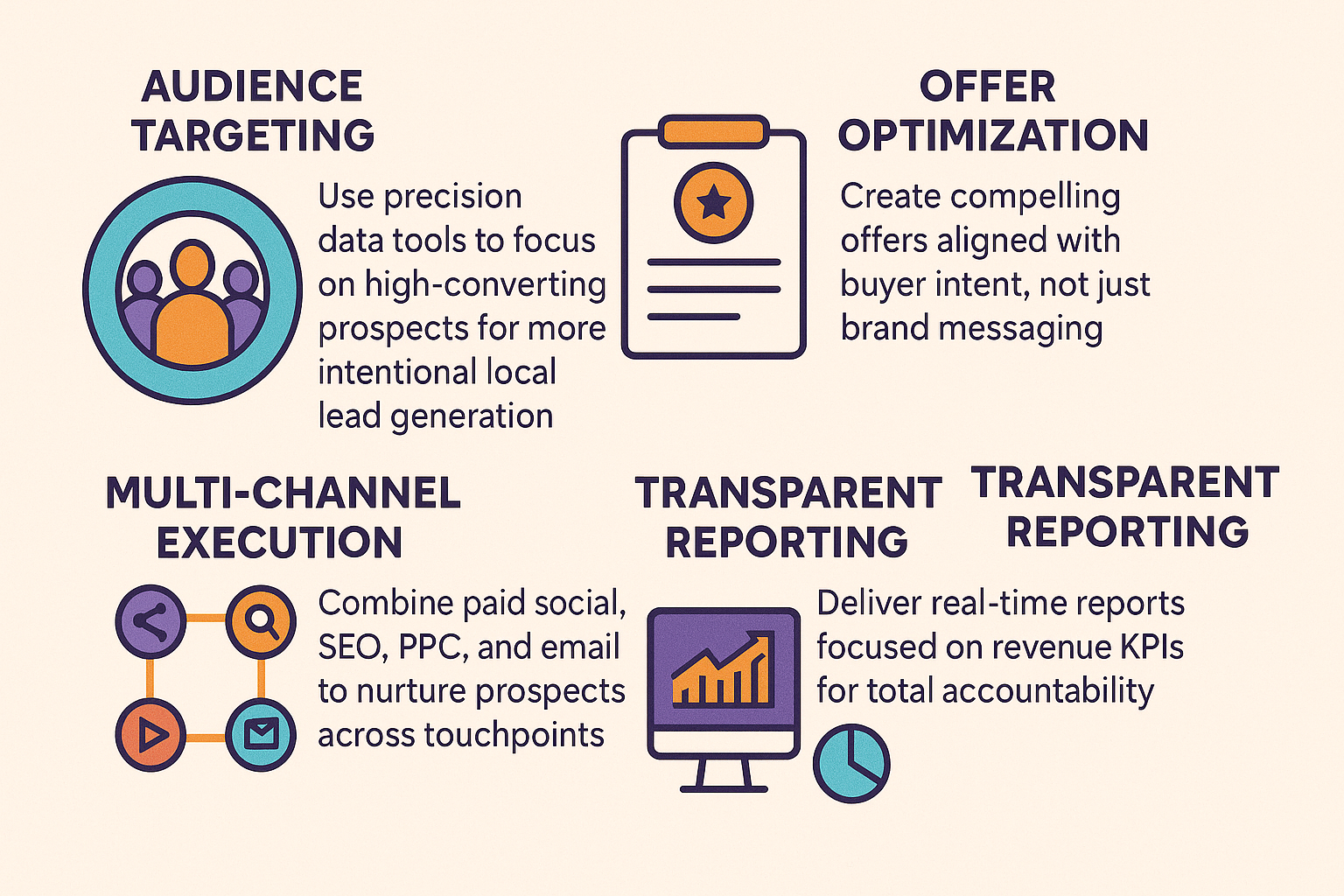 AUDIENCE TARGETING

Use precision data tools to focus on high-converting prospects for more intentional local lead generation

OFFER OPTIMIZATION

Create compelling offers aligned with buyer intent, not just brand messaging

MULTI-CHANNEL EXECUTION

Combine paid social, SEO, PPC, and email to nurture prospects across touchpoints

TRANSPARENT REPORTING

TRANSPARENT REPORTING

Deliver real-time reports focused on revenue KPIs for total accountability